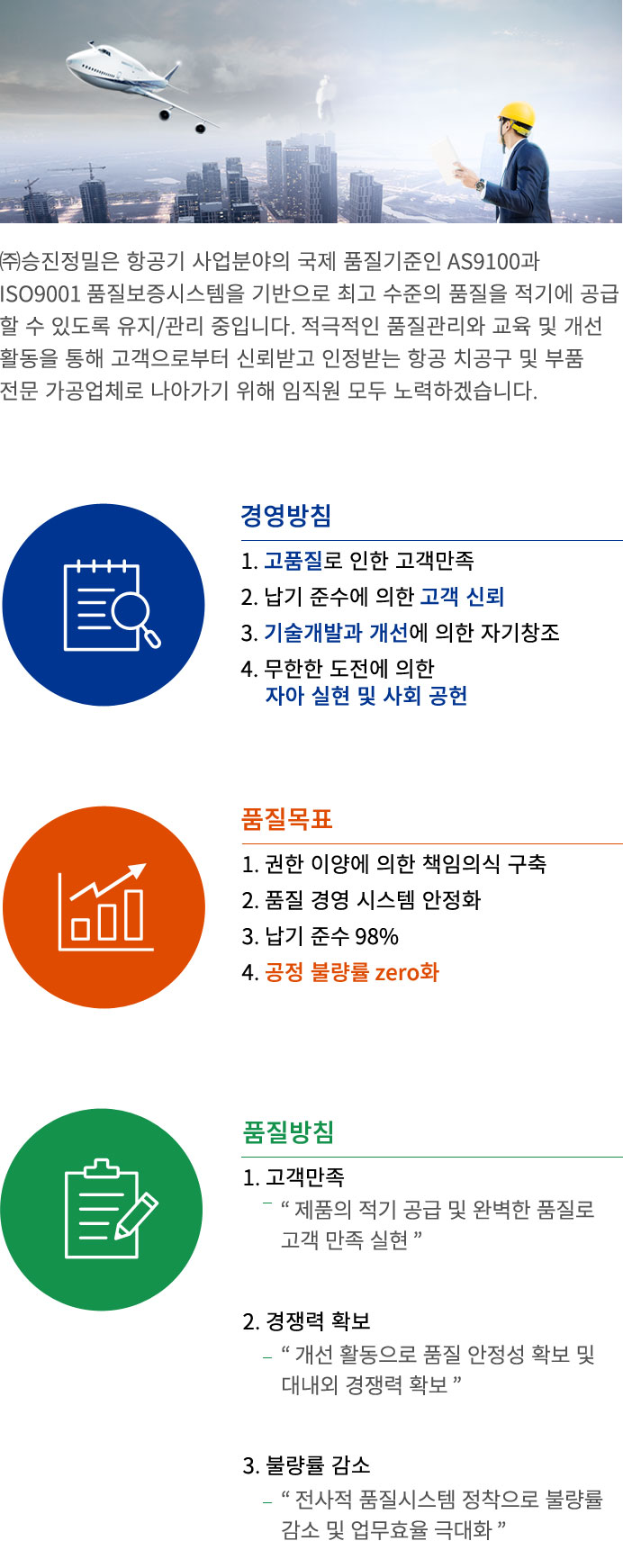 ㈜승진정밀은 항공기 사업분야의 국제 품질기준인 AS9100과 ISO9001 품질보증시스템을 기반으로 최고 수준의 품질을 적기에 공급할 수 있도록 유지/관리 중입니다. 적극적인 품질관리와 교육 및 개선 활동을 통해 고객으로부터 신뢰받고 인정받는 항공 치공구 및 부품 전문 가공업체로 나아가기 위해 임직원 모두 노력하겠습니다.

경영방침

1. 고품질로 인한 고객만족
2. 납기 준수에 의한 고객 신뢰
3. 기술개발과 개선에 의한 자기창조
4. 무한한 도전에 의한 자아 실현 및 사회 공헌

품질목표

1. 권한 이양에 의한 책임의식 구축
2. 품질 경영 시스템 안정화
3. 납기 준수 98%
4. 공정 불량률 zero화

품질방침

1. 고객만족
– “ 제품의 적기 공급 및 완벽한 품질로 고객 만족 실현 ”

2. 경쟁력 확보
– “ 개선 활동으로 품질 안정성 확보 및 대내외 경쟁력 확보 ”

3. 불량률 감소
– “ 전사적 품질시스템 정착으로 불량률 감소 및 업무효율 극대화 ”